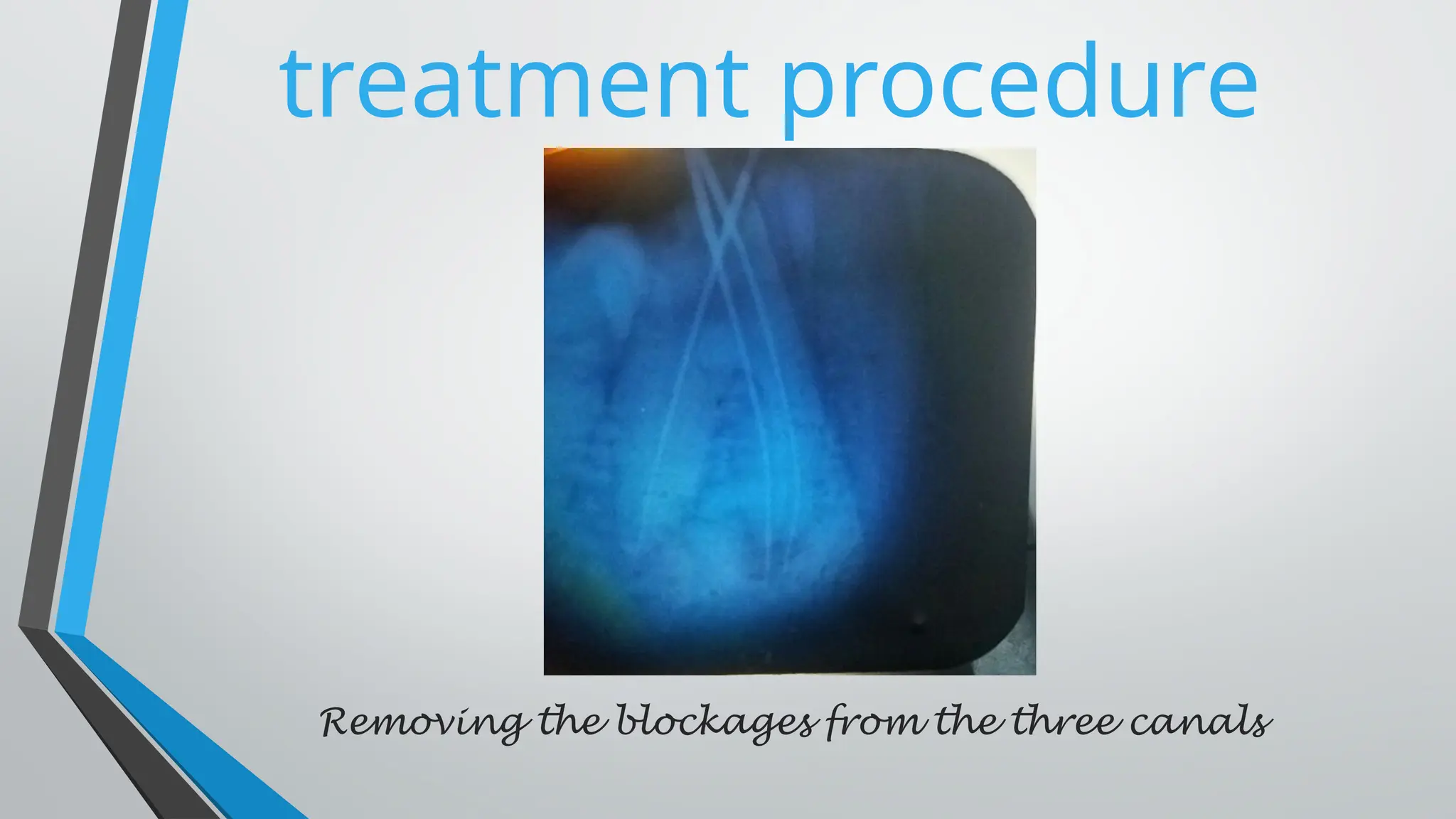 treatment procedure

Removing the blockages from the three canals